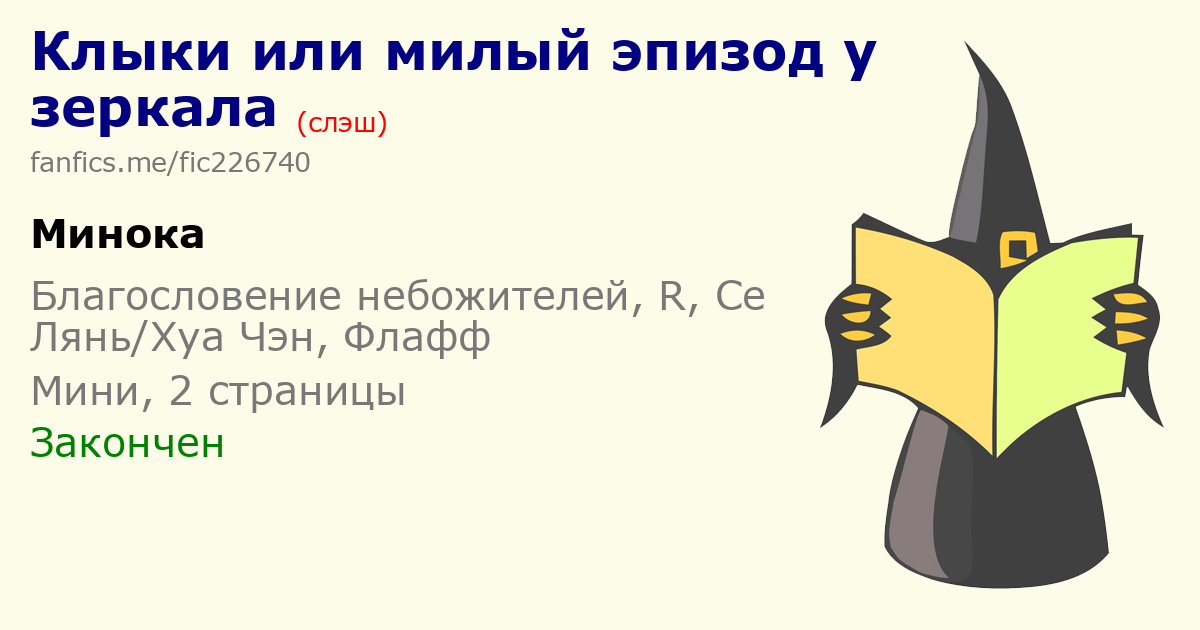 Клыки или милый эпизод у зеркала (слэш)

fanfics.me/fic226740

Минока

Благословение небожителей, R, Се Лянь/Хуа Чэн, Флафф

Мини, 2 страницы

Закончен